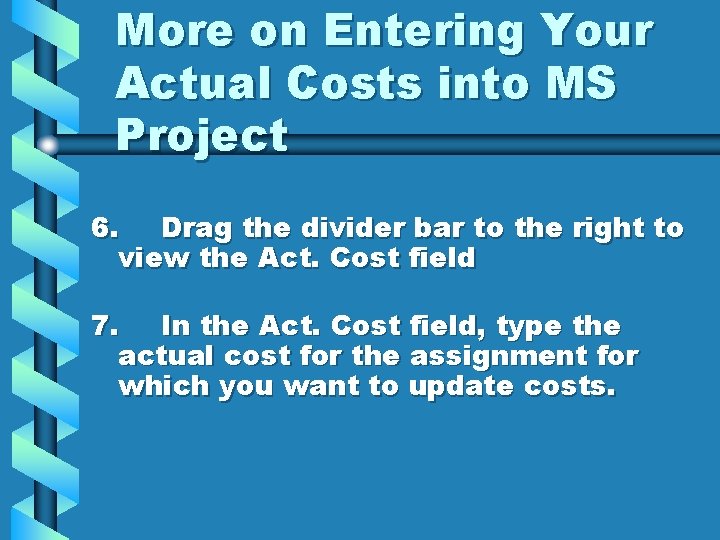 More on Entering Your Actual Costs into MS Project

6. Drag the divider bar to the right to view the Act. Cost field

7. In the Act. Cost field, type the actual cost for the assignment for which you want to update costs.